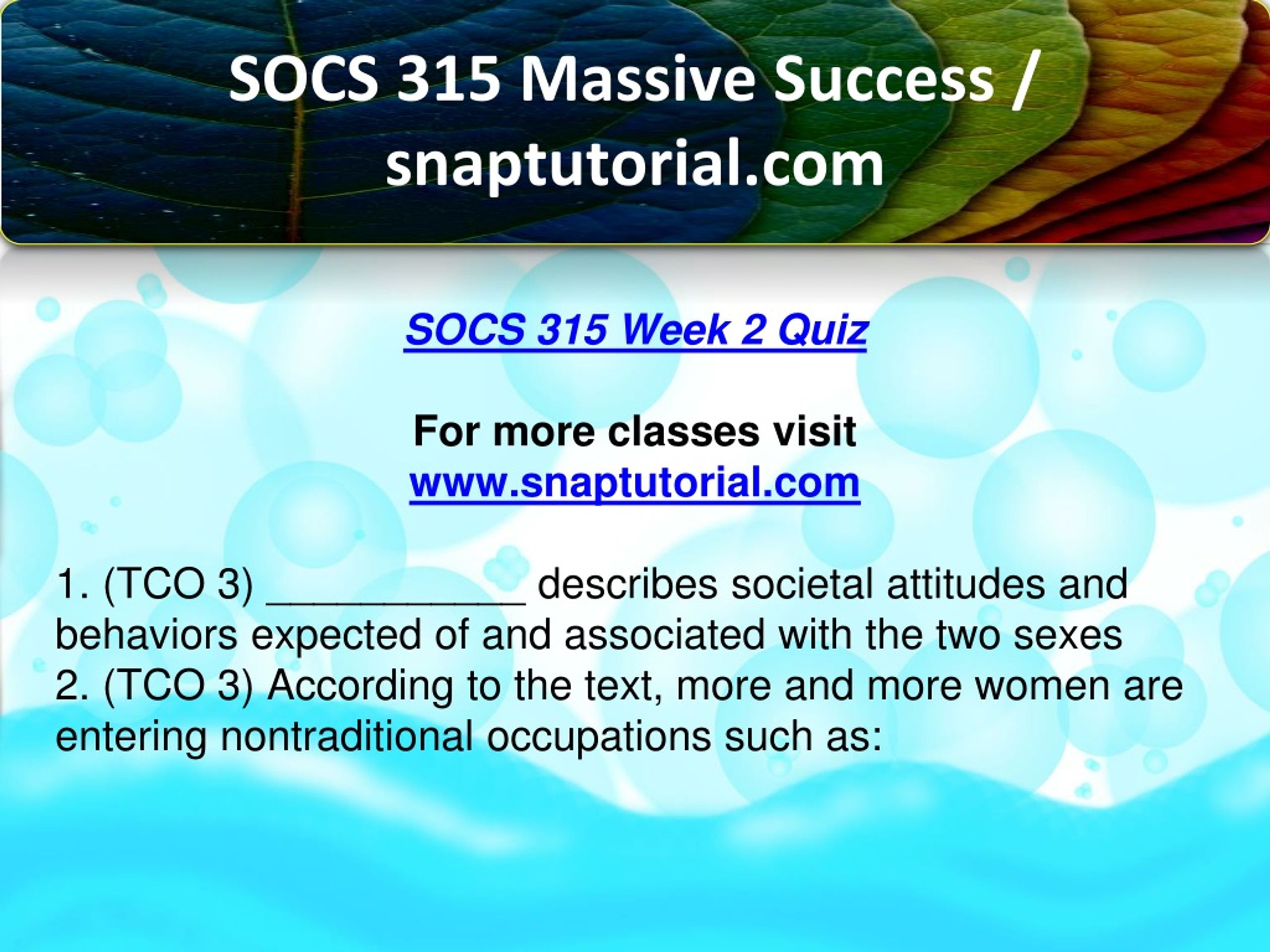 SOCS 315 Massive Success / snaptutorial.com

SOCS 315 Week 2 Quiz

For more classes visit
www.snaptutorial.com

1. (TCO 3) ___________ describes societal attitudes and behaviors expected of and associated with the two sexes
2. (TCO 3) According to the text, more and more women are entering nontraditional occupations such as: